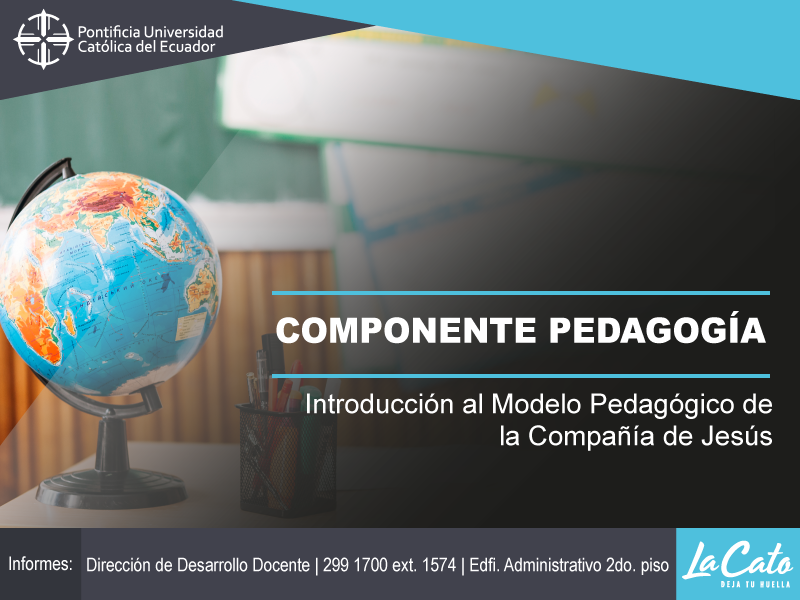 Pontificia Universidad Católica del Ecuador

COMPONENTE PEDAGOGÍA

Introducción al Modelo Pedagógico de la Compañía de Jesús

Informes: Dirección de Desarrollo Docente | 299 1700 ext. 1574 | Edfi. Administrativo 2do. piso

La Cato
DEJA TU HUELLA